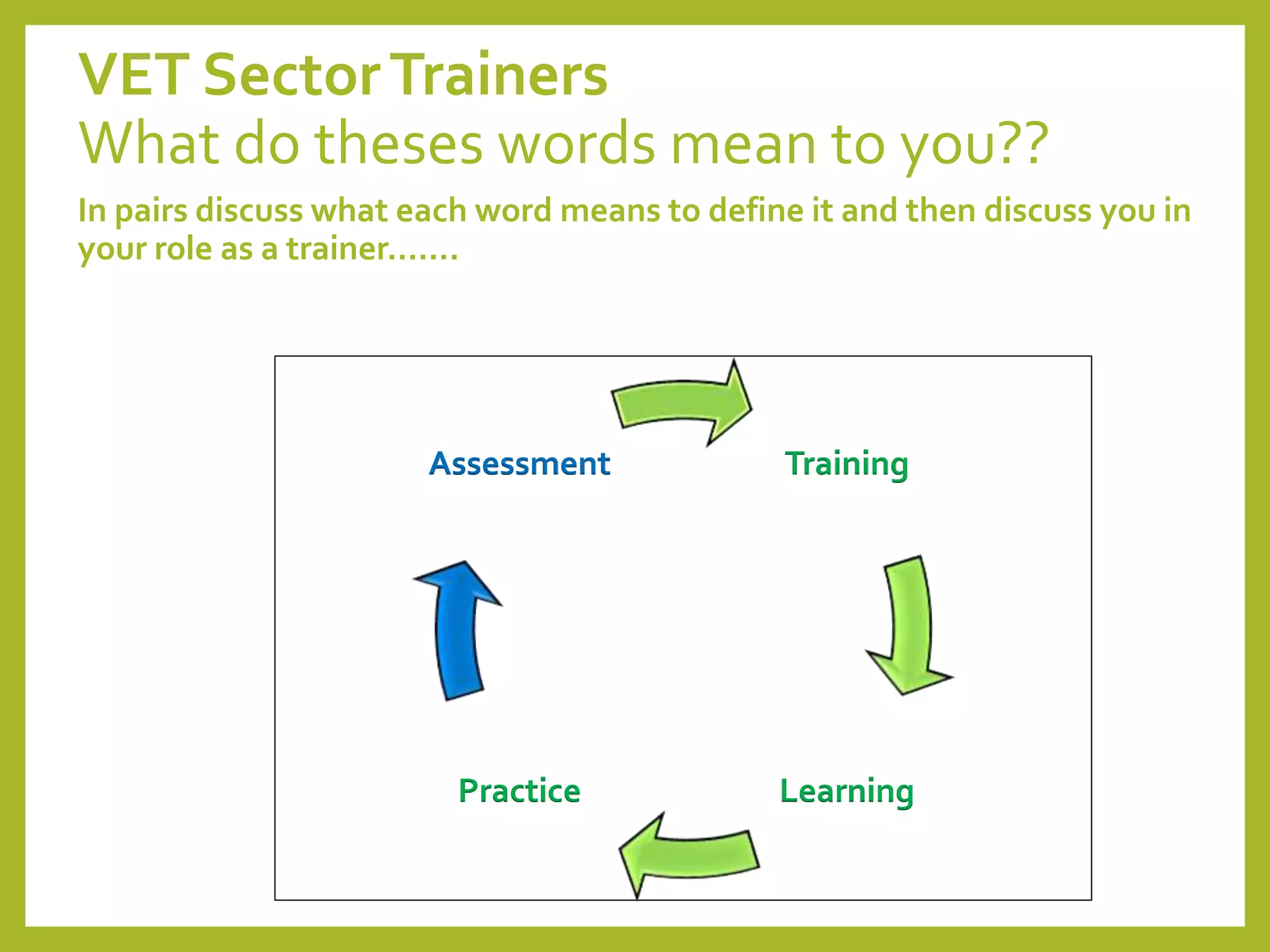 VET Sector Trainers
What do theses words mean to you??

In pairs discuss what each word means to define it and then discuss you in your role as a trainer.......

Assessment

Training

Learning

Practice